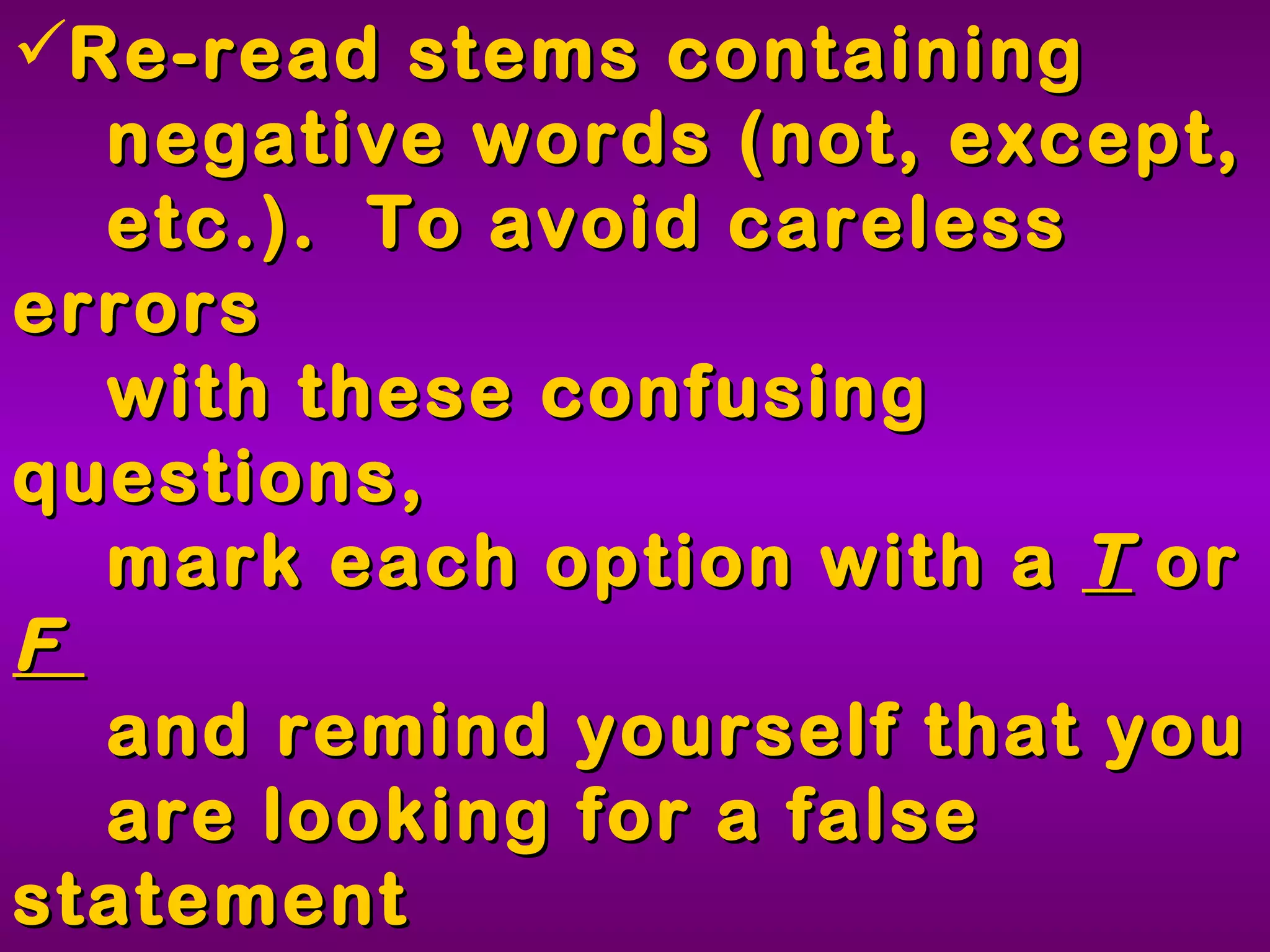 ✓Re-read stems containing negative words (not, except, etc.). To avoid careless errors with these confusing questions, mark each option with a T or F and remind yourself that you are looking for a false statement